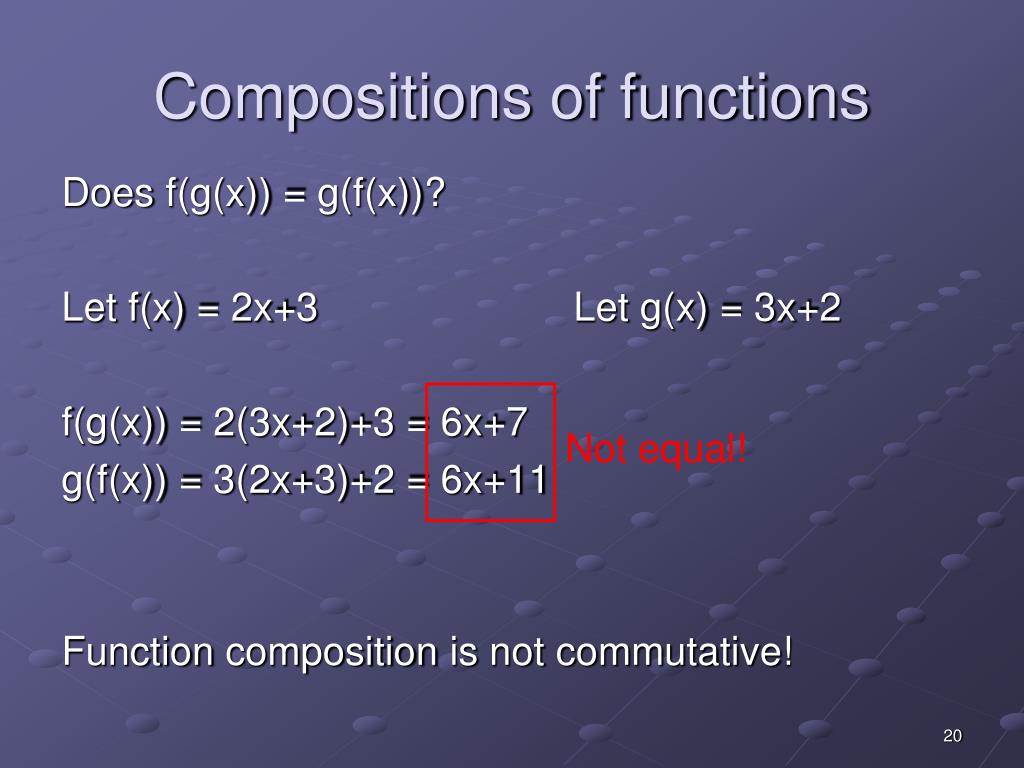 Compositions of functions

Does $f(g(x)) = g(f(x))$?

Let $f(x) = 2x+3$ Let $g(x) = 3x+2$

$f(g(x)) = 2(3x+2)+3 = 6x+7$
$g(f(x)) = 3(2x+3)+2 = 6x+11$

Not equal!

Function composition is not commutative!

20